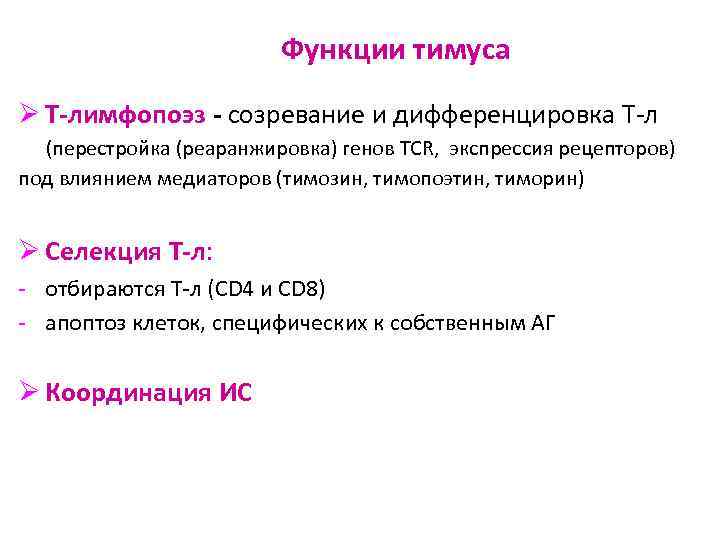 Функции тимуса

➢ Т-лимфопоэз - созревание и дифференцировка Т-л (перестройка (реаранжировка) генов TCR, экспрессия рецепторов) под влиянием медиаторов (тимозин, тимопоэтин, тиморин)

➢ Селекция Т-л:
- отбираются Т-л (CD4 и CD8)
- апоптоз клеток, специфических к собственным АГ

➢ Координация ИС